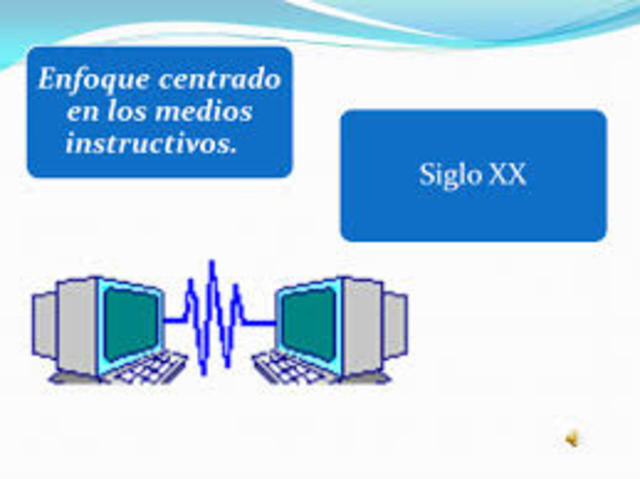 Enfoque centrado en los medios instructivos.

Siglo XX